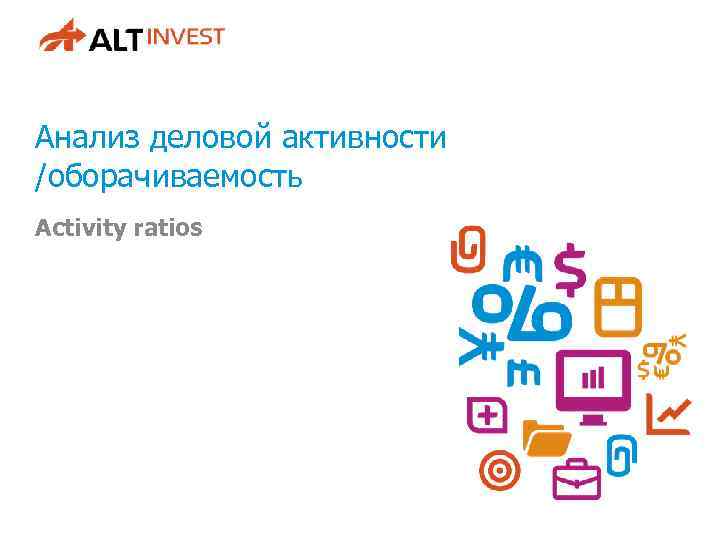 ALT INVEST

Анализ деловой активности /оборачиваемость

Activity ratios